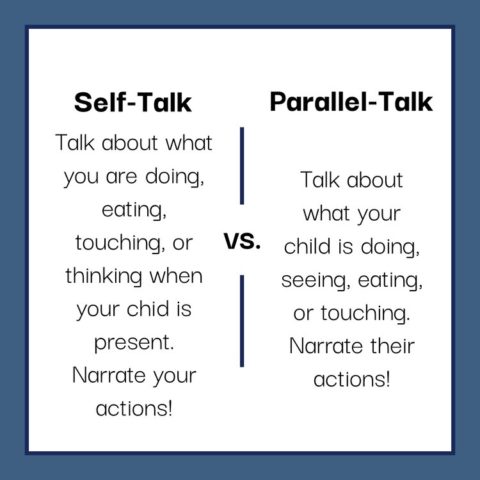 Self-Talk

Talk about what you are doing, eating, touching, or thinking when your chid is present. Narrate your actions!

VS.

Parallel-Talk

Talk about what your child is doing, seeing, eating, or touching. Narrate their actions!